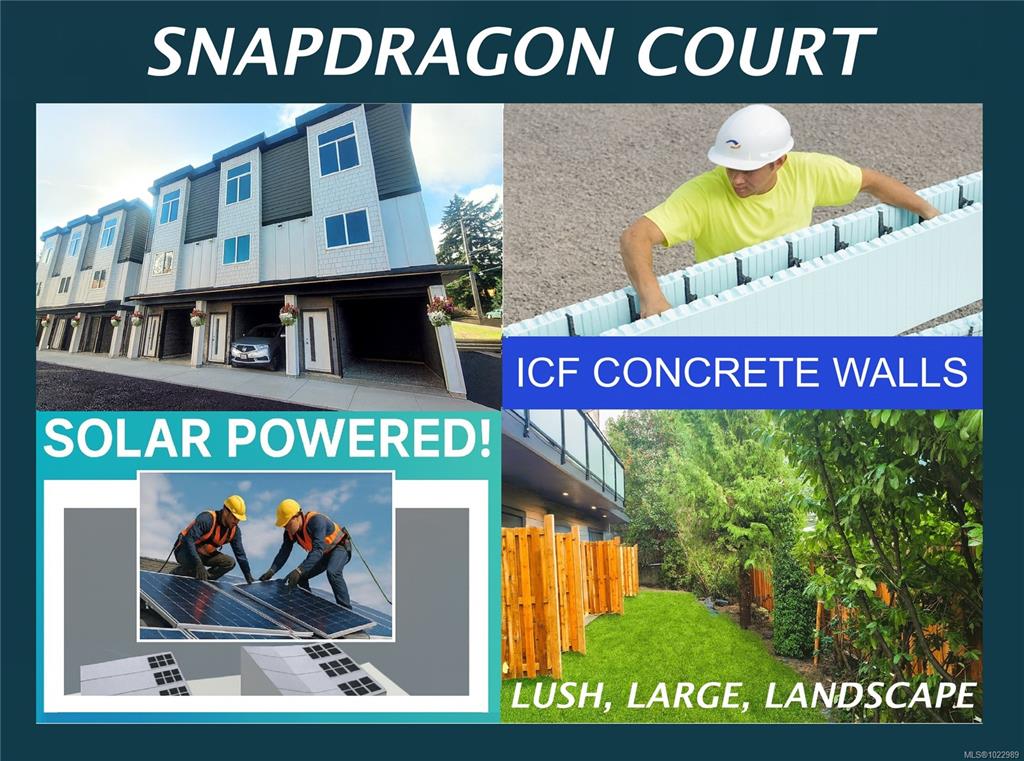 SNAPDRAGON COURT

ICF CONCRETE WALLS

SOLAR POWERED!

LUSH, LARGE, LANDSCAPE

MLS®1022989